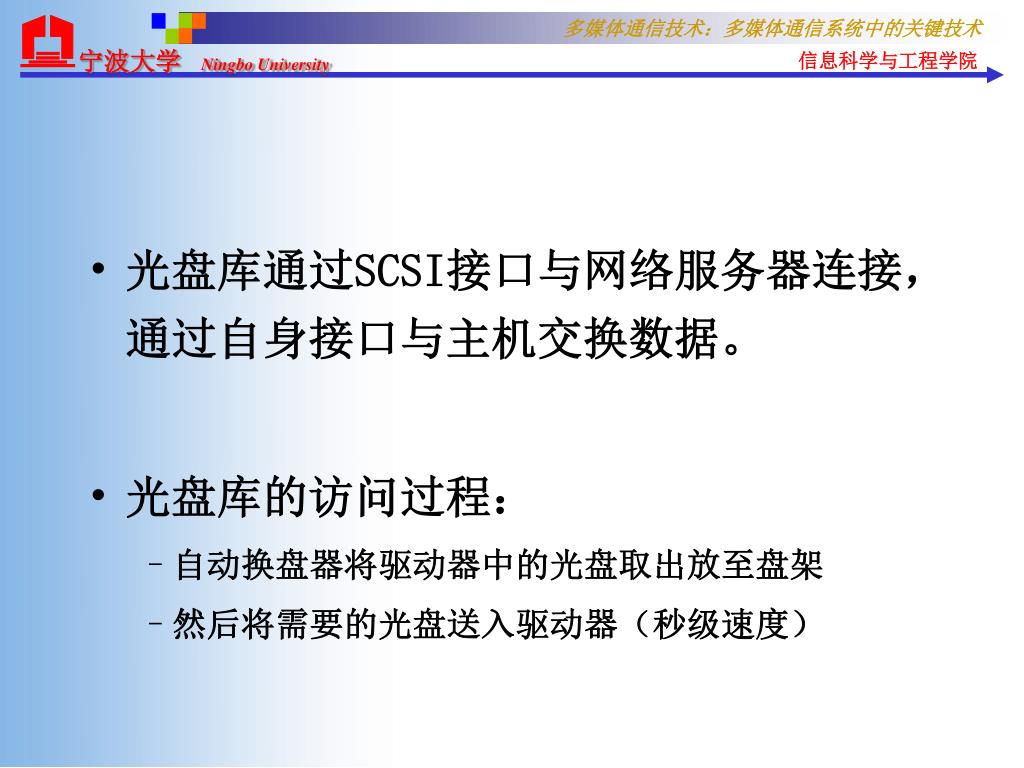 宁波大学 Ningbo University

多媒体通信技术：多媒体通信系统中的关键技术

信息科学与工程学院

• 光盘库通过SCSI接口与网络服务器连接，通过自身接口与主机交换数据。

• 光盘库的访问过程：

– 自动换盘器将驱动器中的光盘取出放至盘架

– 然后将需要的光盘送入驱动器（秒级速度）